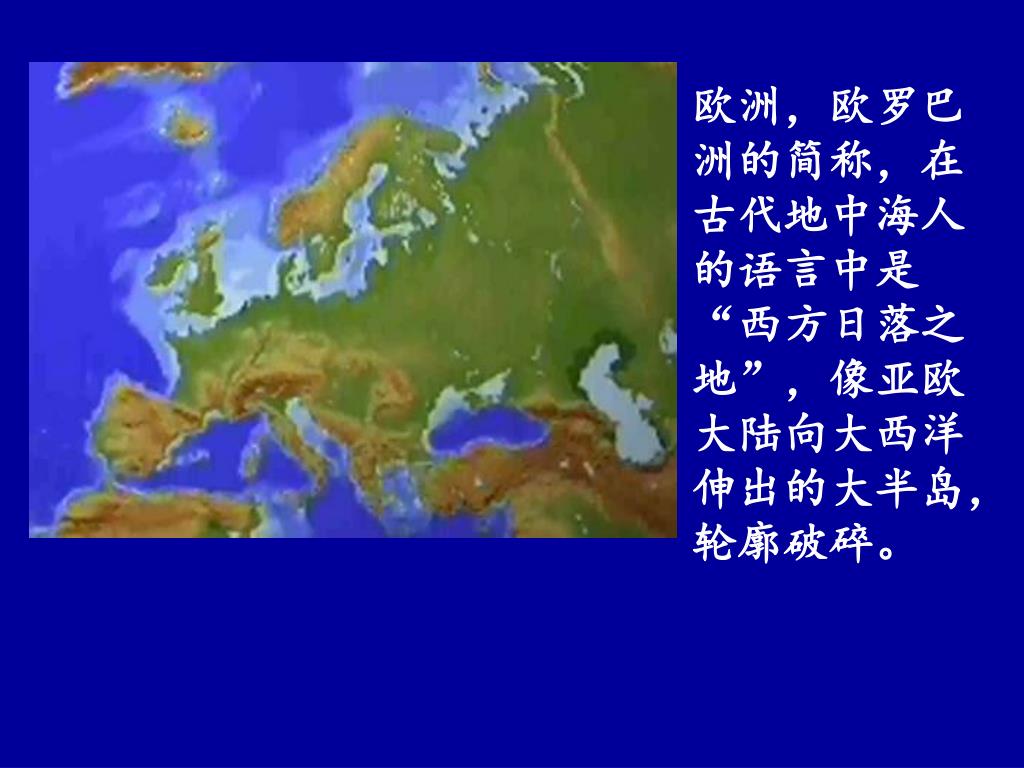 欧洲，欧罗巴洲的简称，在古代地中海人的语言中是“西方日落之地”，像亚欧大陆向大西洋伸出的大半岛，轮廓破碎。